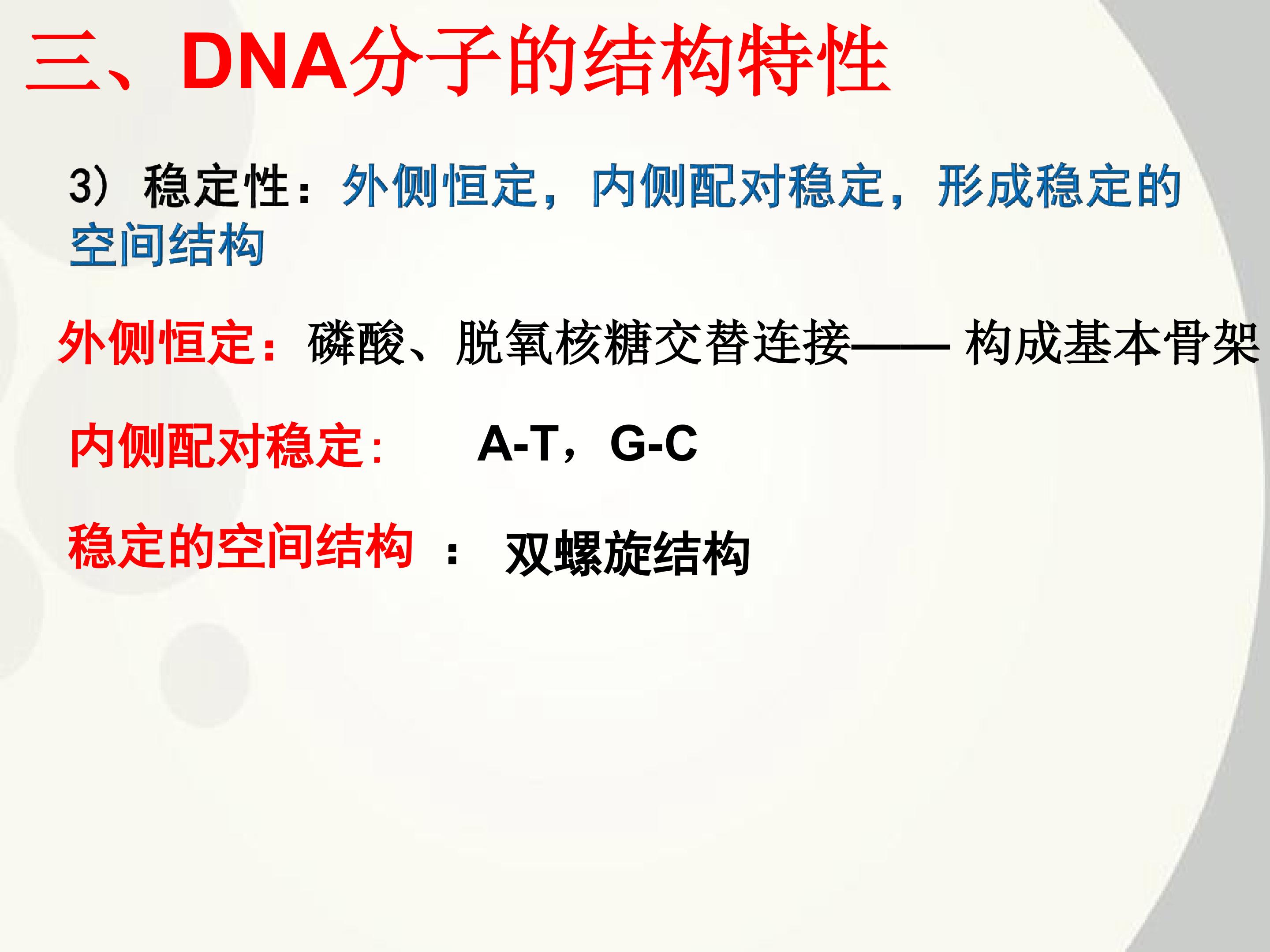 三、DNA分子的结构特性

3）稳定性：外侧恒定，内侧配对稳定，形成稳定的空间结构

外侧恒定：磷酸、脱氧核糖交替连接—— 构成基本骨架

内侧配对稳定：　A-T，G-C

稳定的空间结构 ：　双螺旋结构